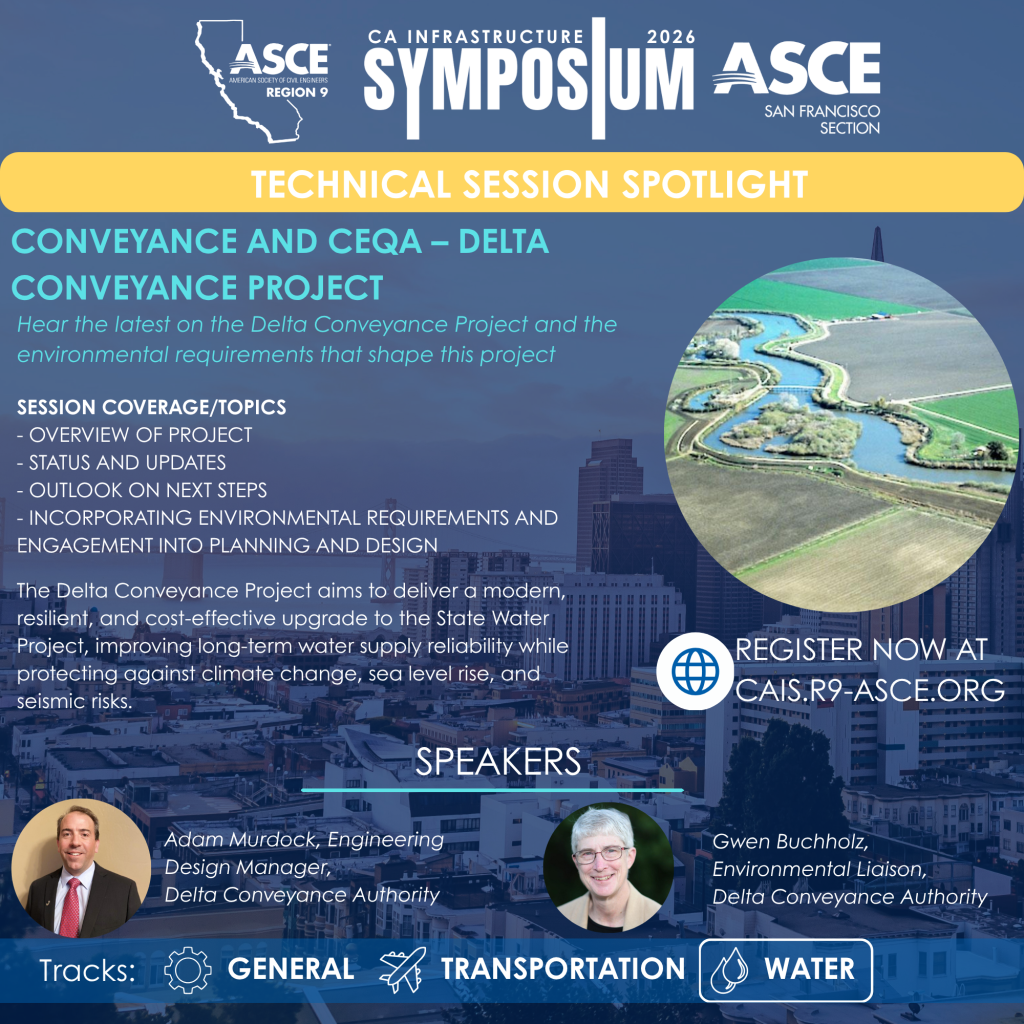 ASCE
AMERICAN SOCIETY OF CIVIL ENGINEERS
REGION 9

CA INFRASTRUCTURE 2026
SYMPOSIUM

ASCE
SAN FRANCISCO SECTION

TECHNICAL SESSION SPOTLIGHT

CONVEYANCE AND CEQA – DELTA CONVEYANCE PROJECT

Hear the latest on the Delta Conveyance Project and the environmental requirements that shape this project

SESSION COVERAGE/TOPICS
- OVERVIEW OF PROJECT
- STATUS AND UPDATES
- OUTLOOK ON NEXT STEPS
- INCORPORATING ENVIRONMENTAL REQUIREMENTS AND ENGAGEMENT INTO PLANNING AND DESIGN

The Delta Conveyance Project aims to deliver a modern, resilient, and cost-effective upgrade to the State Water Project, improving long-term water supply reliability while protecting against climate change, sea level rise, and seismic risks.

REGISTER NOW AT CAIS.R9-ASCE.ORG

SPEAKERS

Adam Murdock, Engineering Design Manager, Delta Conveyance Authority

Gwen Buchholz, Environmental Liaison, Delta Conveyance Authority

Tracks: GENERAL TRANSPORTATION WATER